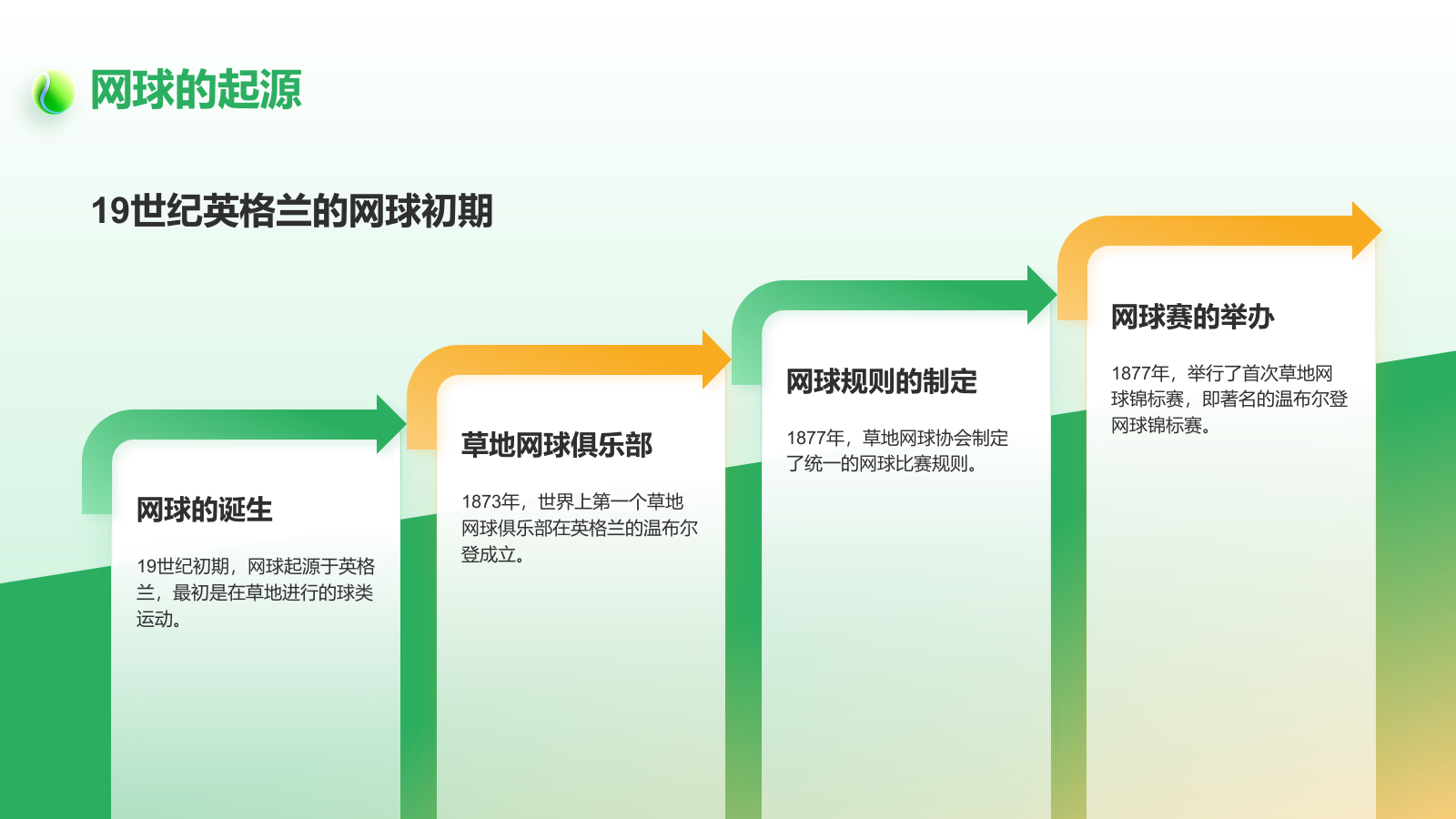 网球的起源

19世纪英格兰的网球初期

网球的诞生

19世纪初期，网球起源于英格兰，最初是在草地进行的球类运动。

草地网球俱乐部

1873年，世界上第一个草地网球俱乐部在英格兰的温布尔登成立。

网球规则的制定

1877年，草地网球协会制定了统一的网球比赛规则。

网球赛的举办

1877年，举行了首次草地网球锦标赛，即著名的温布尔登网球锦标赛。